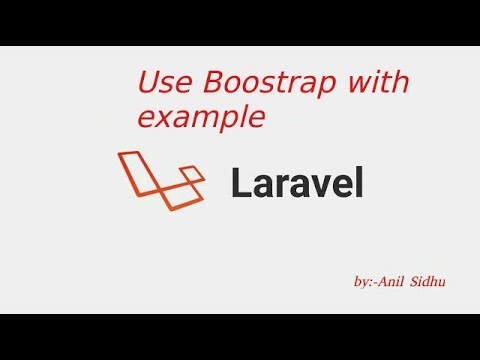 Use Boostrap with example

Laravel

by:-Anil Sidhu